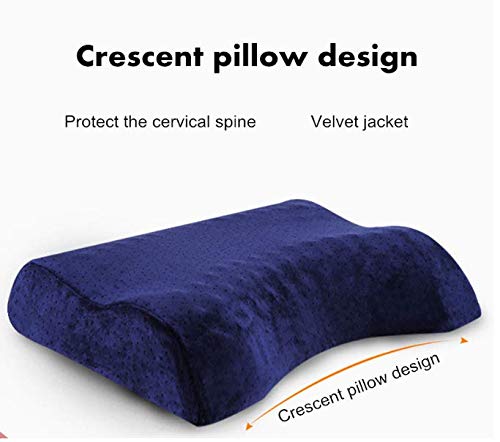 Crescent pillow design

Protect the cervical spine

Velvet jacket

Crescent pillow design